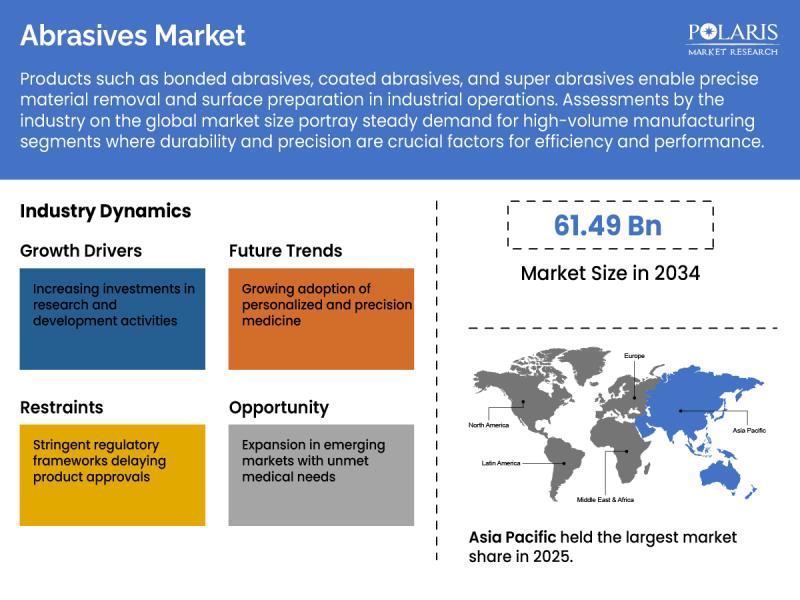 Abrasives Market

POLARIS
MARKET RESEARCH

Products such as bonded abrasives, coated abrasives, and super abrasives enable precise material removal and surface preparation in industrial operations. Assessments by the industry on the global market size portray steady demand for high-volume manufacturing segments where durability and precision are crucial factors for efficiency and performance.

Industry Dynamics

Growth Drivers

Increasing investments in research and development activities

Future Trends

Growing adoption of personalized and precision medicine

Restraints

Stringent regulatory frameworks delaying product approvals

Opportunity

Expansion in emerging markets with unmet medical needs

61.49 Bn

Market Size in 2034

Europe

North America

Asia Pacific

Latin America

Middle East & Africa

Asia Pacific held the largest market share in 2025.